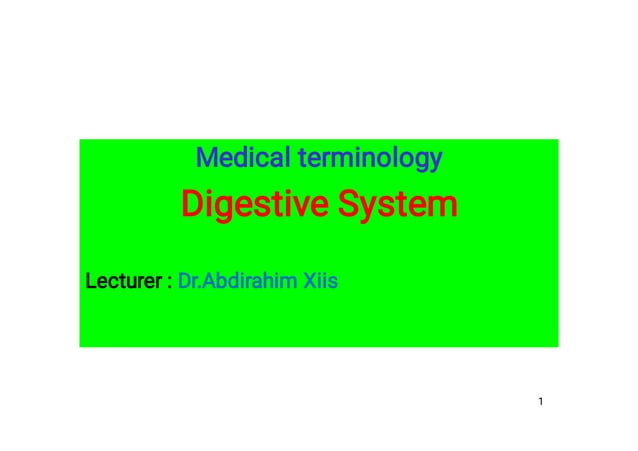 Medical terminology

Digestive System

Lecturer : Dr.Abdirahim Xiis

1